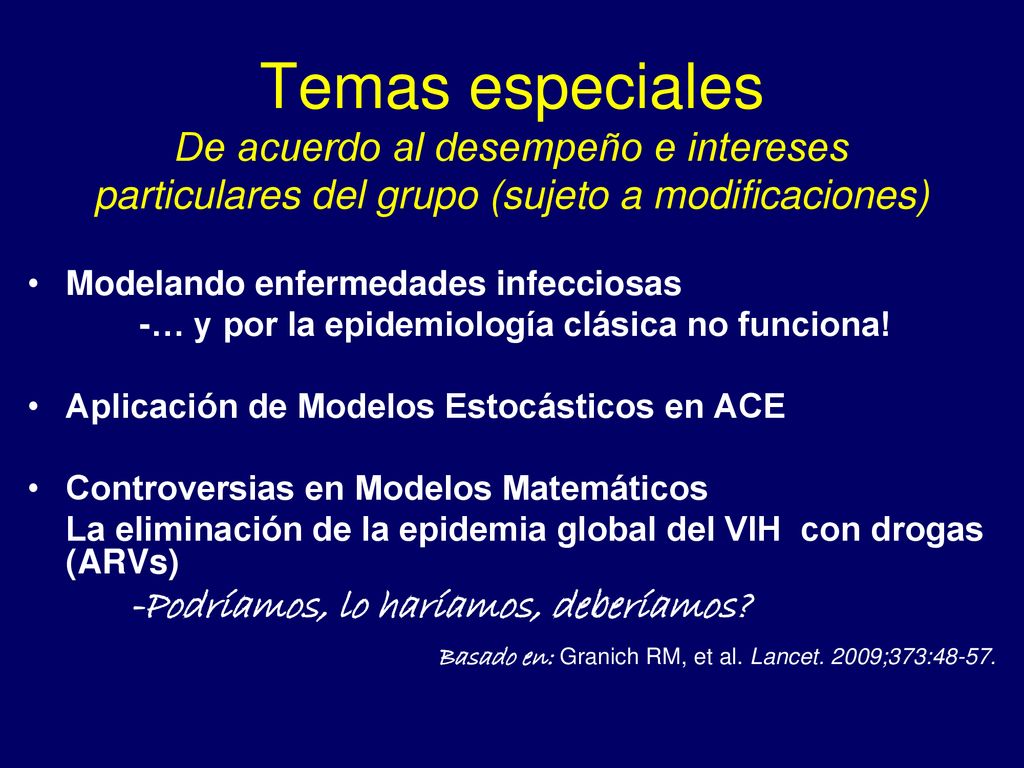 Temas especiales
De acuerdo al desempeño e intereses particulares del grupo (sujeto a modificaciones)

• Modelando enfermedades infecciosas
-… y por la epidemiología clásica no funciona!

• Aplicación de Modelos Estocásticos en ACE

• Controversias en Modelos Matemáticos
La eliminación de la epidemia global del VIH con drogas (ARVs)
-Podríamos, lo haríamos, deberíamos?

Basado en: Granich RM, et al. Lancet. 2009;373:48-57.